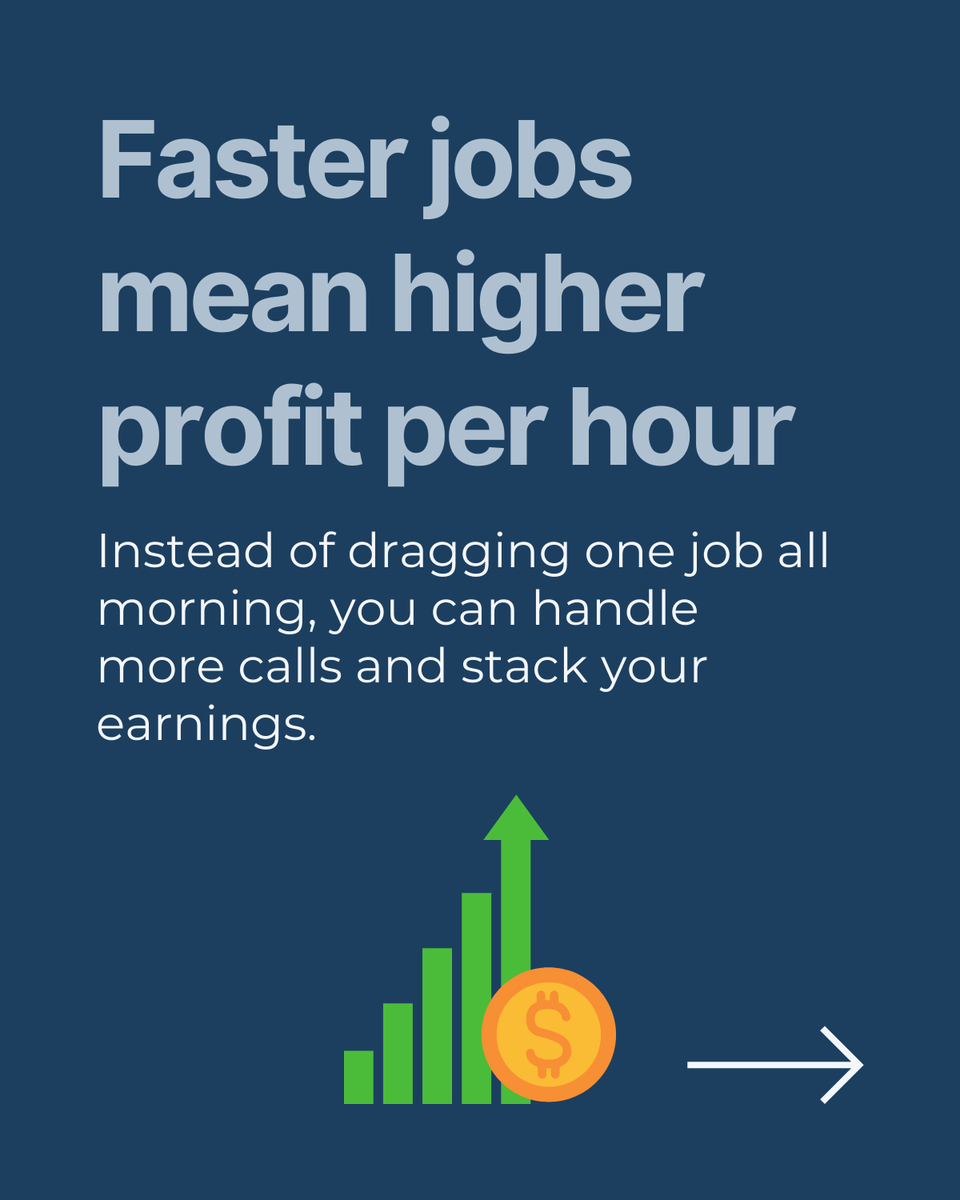 Faster jobs mean higher profit per hour

Instead of dragging one job all morning, you can handle more calls and stack your earnings.

$